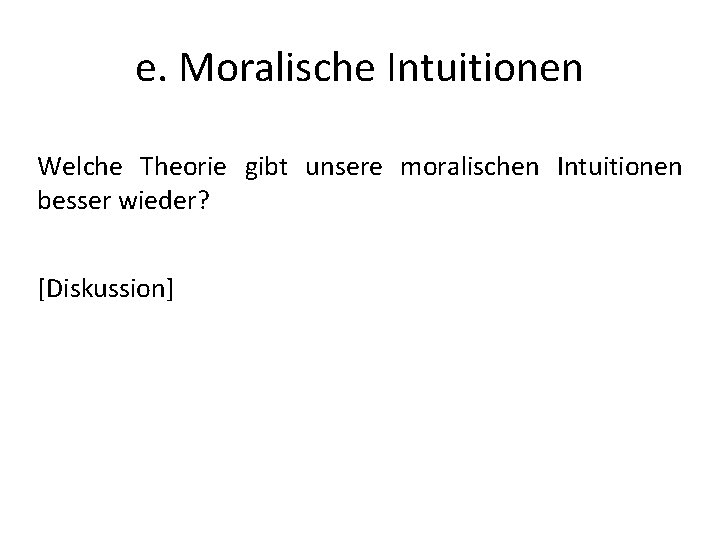 e. Moralische Intuitionen

Welche Theorie gibt unsere moralischen Intuitionen besser wieder?

[Diskussion]